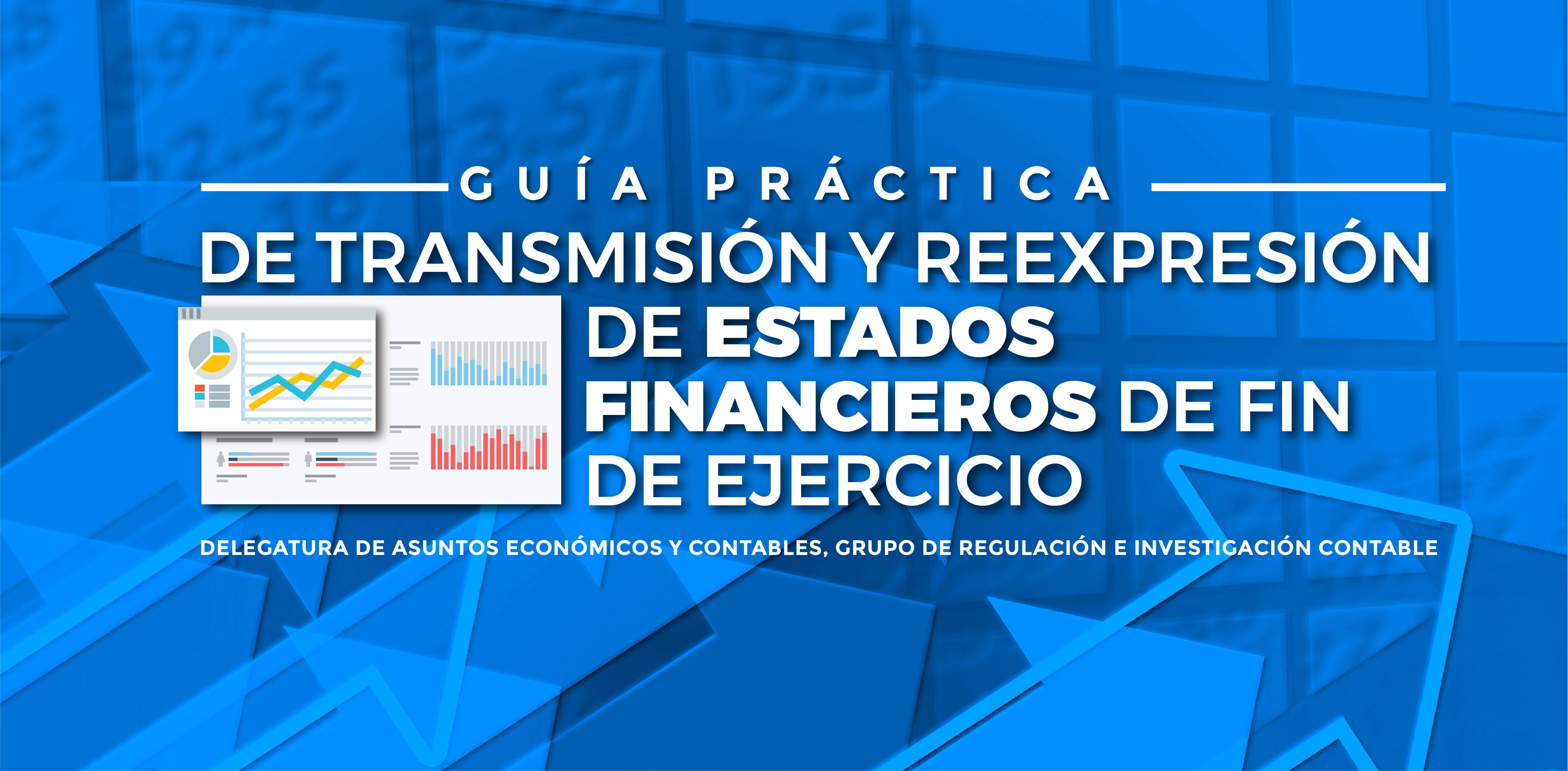 GUÍA PRÁCTICA

DE TRANSMISIÓN Y REEXPRESIÓN DE ESTADOS FINANCIEROS DE FIN DE EJERCICIO

DELEGATURA DE ASUNTOS ECONÓMICOS Y CONTABLES, GRUPO DE REGULACIÓN E INVESTIGACIÓN CONTABLE